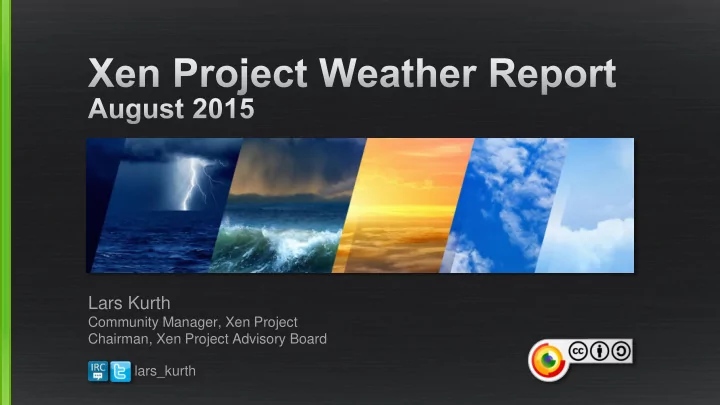 Xen Project Weather Report
August 2015

Lars Kurth
Community Manager, Xen Project
Chairman, Xen Project Advisory Board

IRC lars_kurth

cc